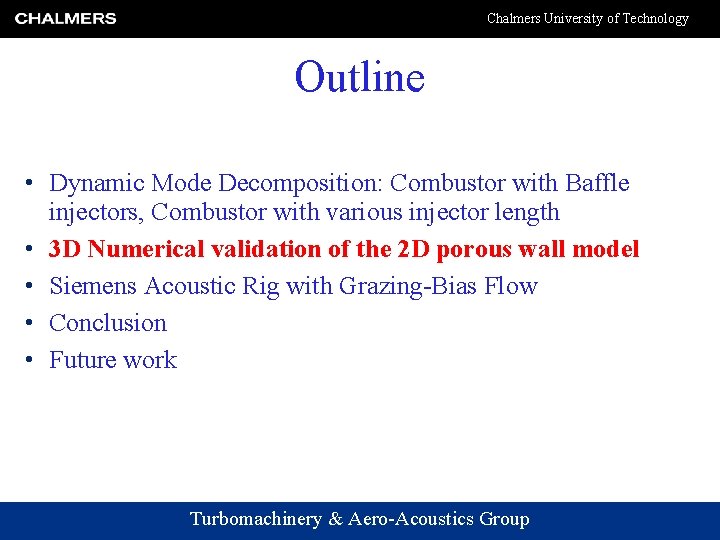 CHALMERS

Chalmers University of Technology

Outline

• Dynamic Mode Decomposition: Combustor with Baffle injectors, Combustor with various injector length
• 3D Numerical validation of the 2D porous wall model
• Siemens Acoustic Rig with Grazing-Bias Flow
• Conclusion
• Future work

Turbomachinery & Aero-Acoustics Group